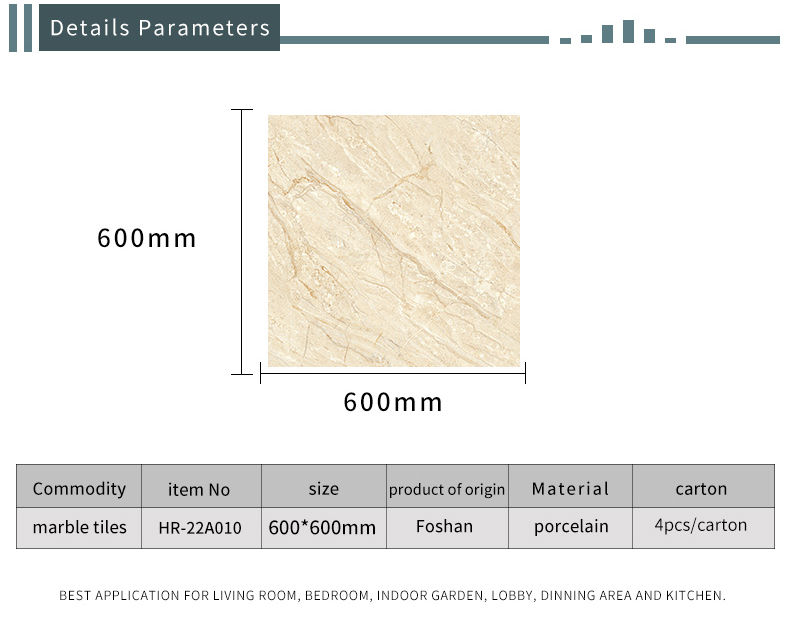 Details Parameters

600mm

600mm

| Commodity | item No | size | product of origin | Material | carton |
|---|---|---|---|---|---|
| marble tiles | HR-22A010 | 600*600mm | Foshan | porcelain | 4pcs/carton |

BEST APPLICATION FOR LIVING ROOM, BEDROOM, INDOOR GARDEN, LOBBY, DINNING AREA AND KITCHEN.